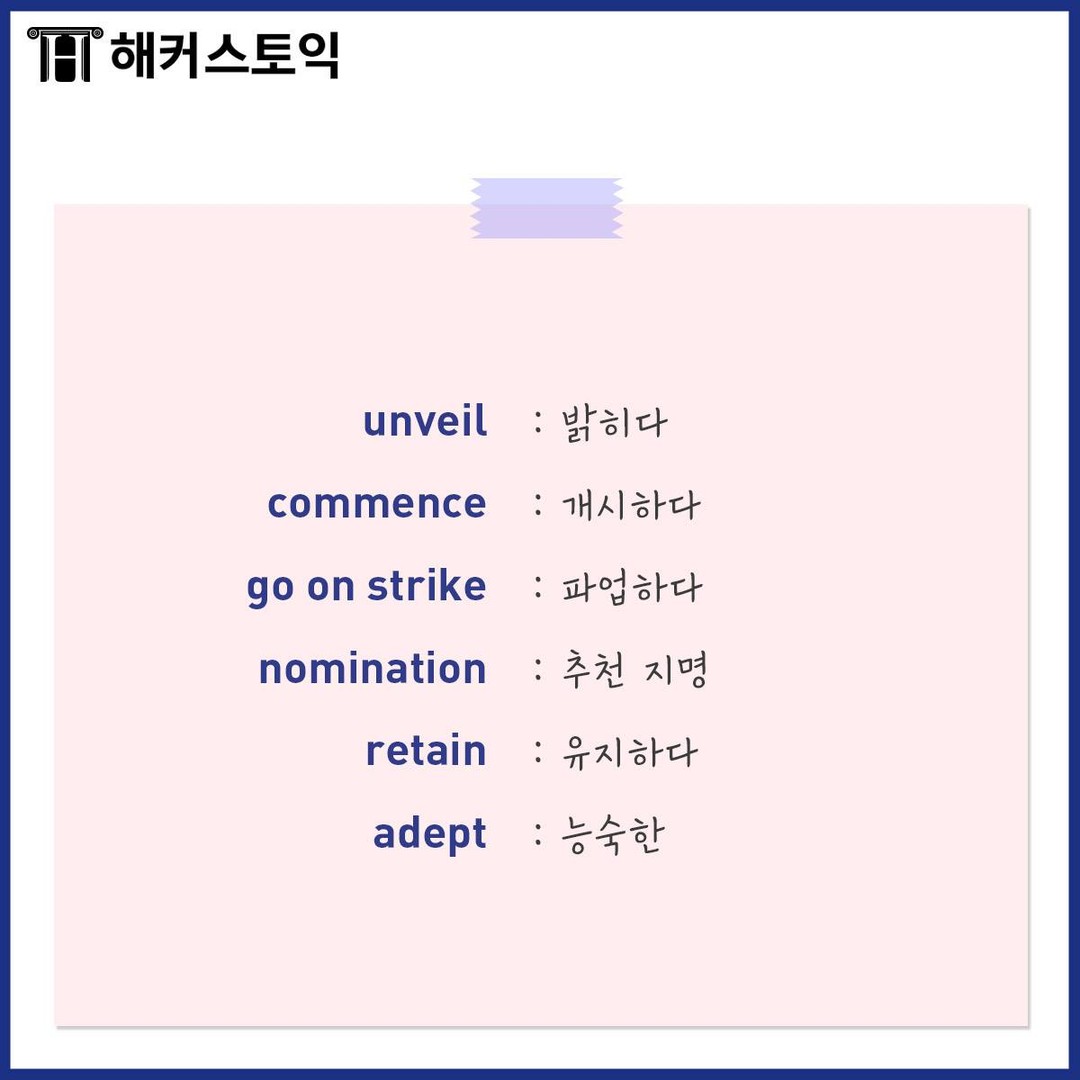 해커스토익

unveil : 밝히다
commence : 개시하다
go on strike : 파업하다
nomination : 추천 지명
retain : 유지하다
adept : 능숙한